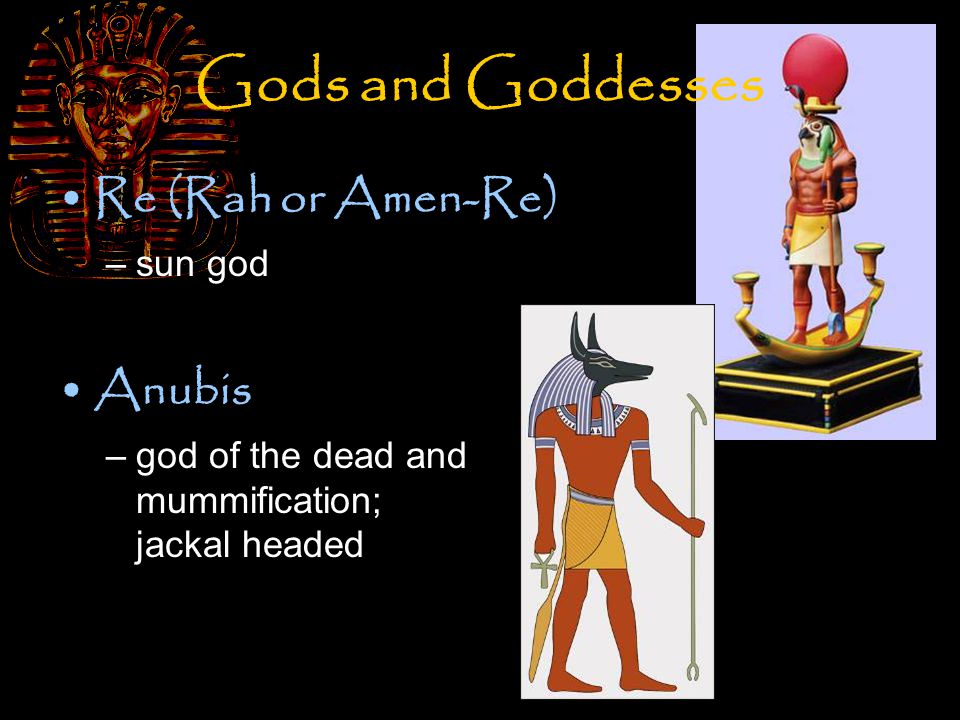 Gods and Goddesses

• Re (Rah or Amen-Re)
– sun god

• Anubis
– god of the dead and mummification; jackal headed